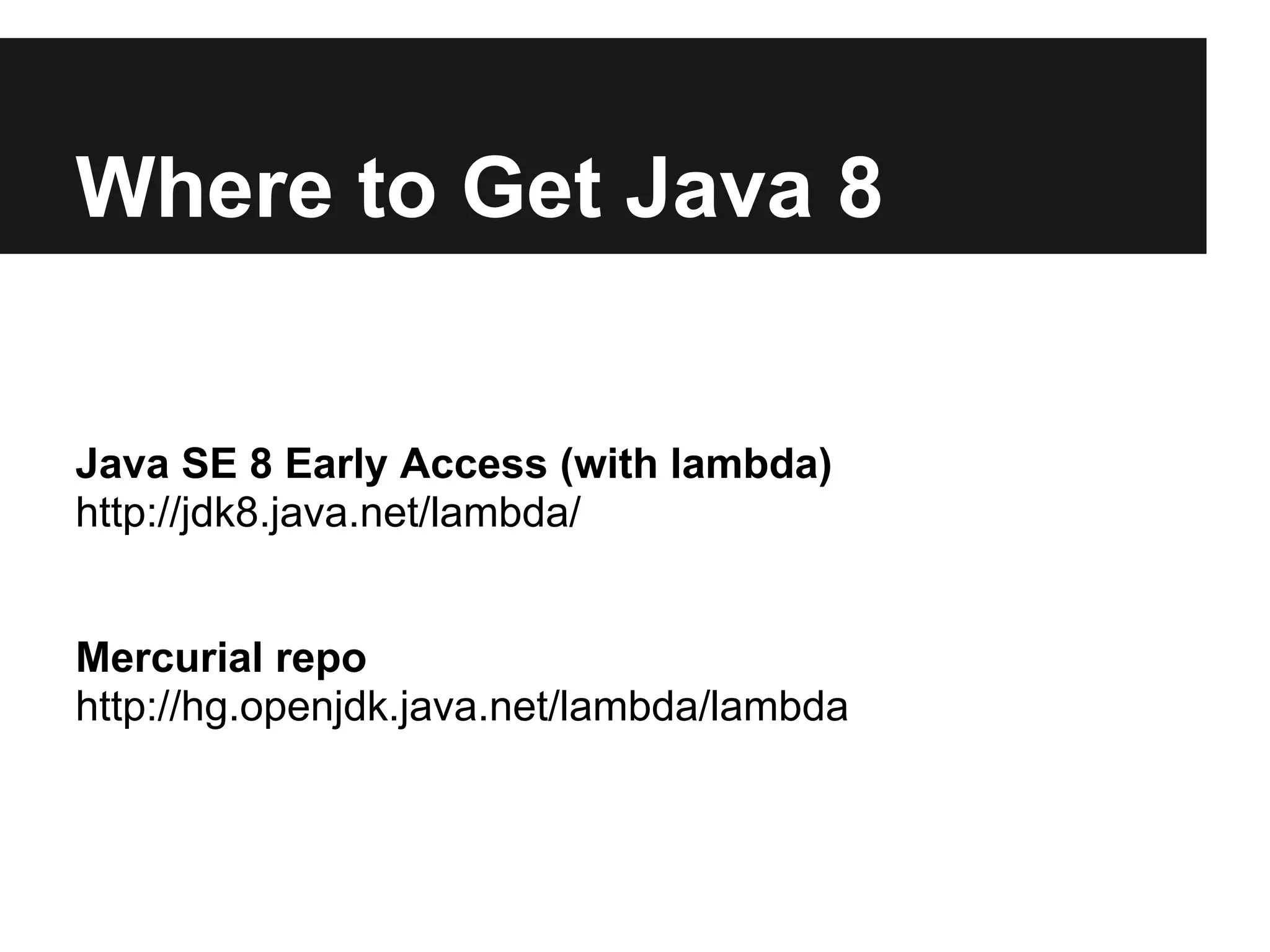 Where to Get Java 8

Java SE 8 Early Access (with lambda)
http://jdk8.java.net/lambda/

Mercurial repo
http://hg.openjdk.java.net/lambda/lambda